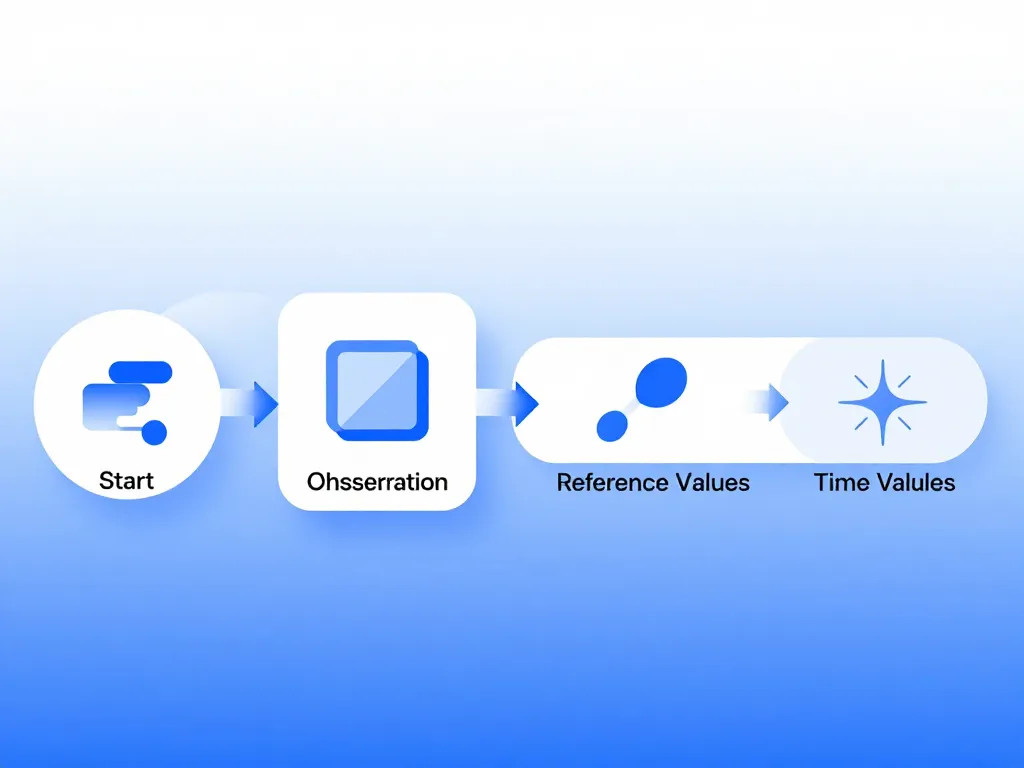 Start

Ohsserration

Reference Values

Time Valules